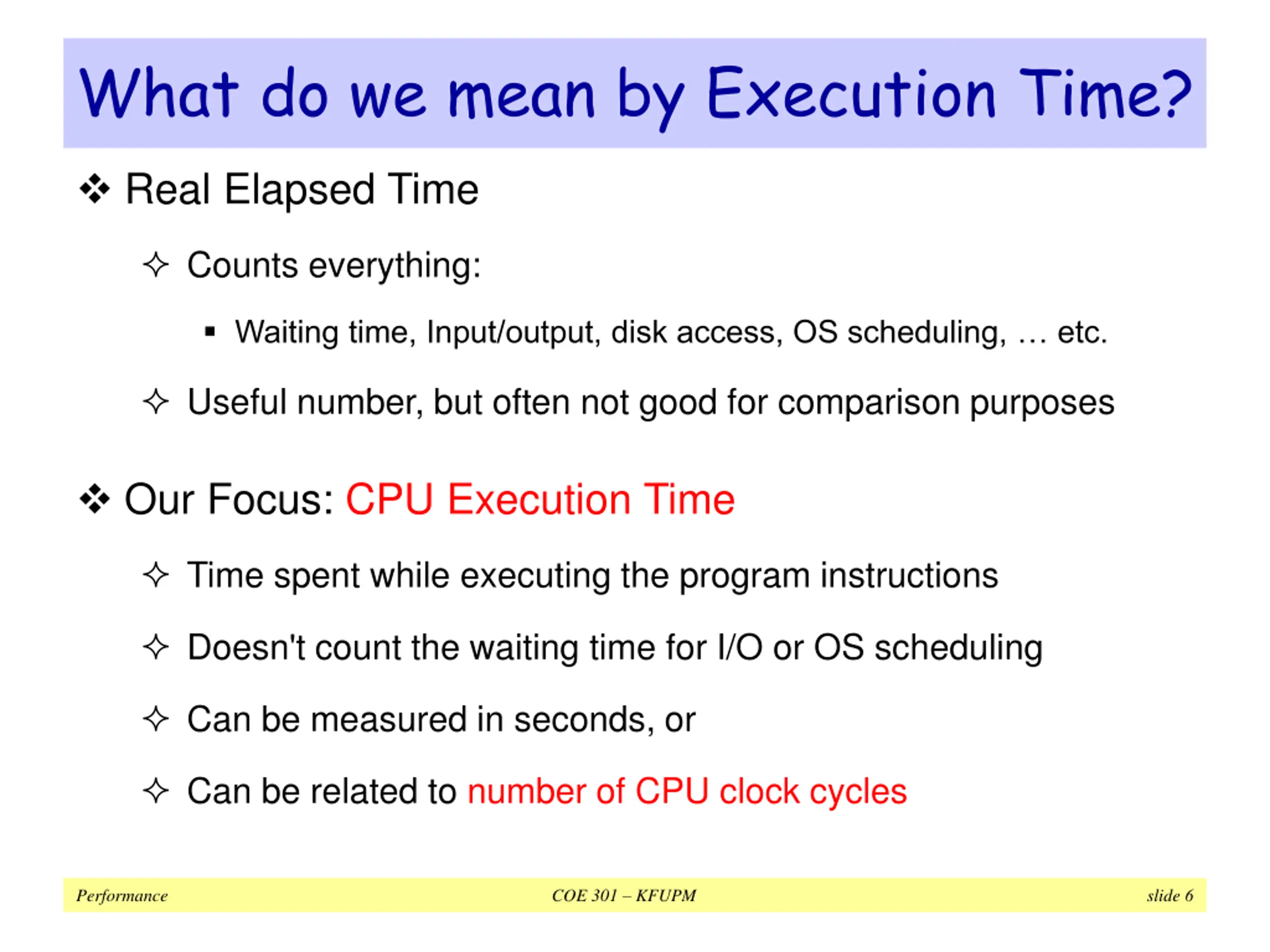 What do we mean by Execution Time?

❖ Real Elapsed Time

✧ Counts everything:

▪ Waiting time, Input/output, disk access, OS scheduling, … etc.

✧ Useful number, but often not good for comparison purposes

❖ Our Focus: CPU Execution Time

✧ Time spent while executing the program instructions

✧ Doesn't count the waiting time for I/O or OS scheduling

✧ Can be measured in seconds, or

✧ Can be related to number of CPU clock cycles

Performance    COE 301 – KFUPM    slide 6